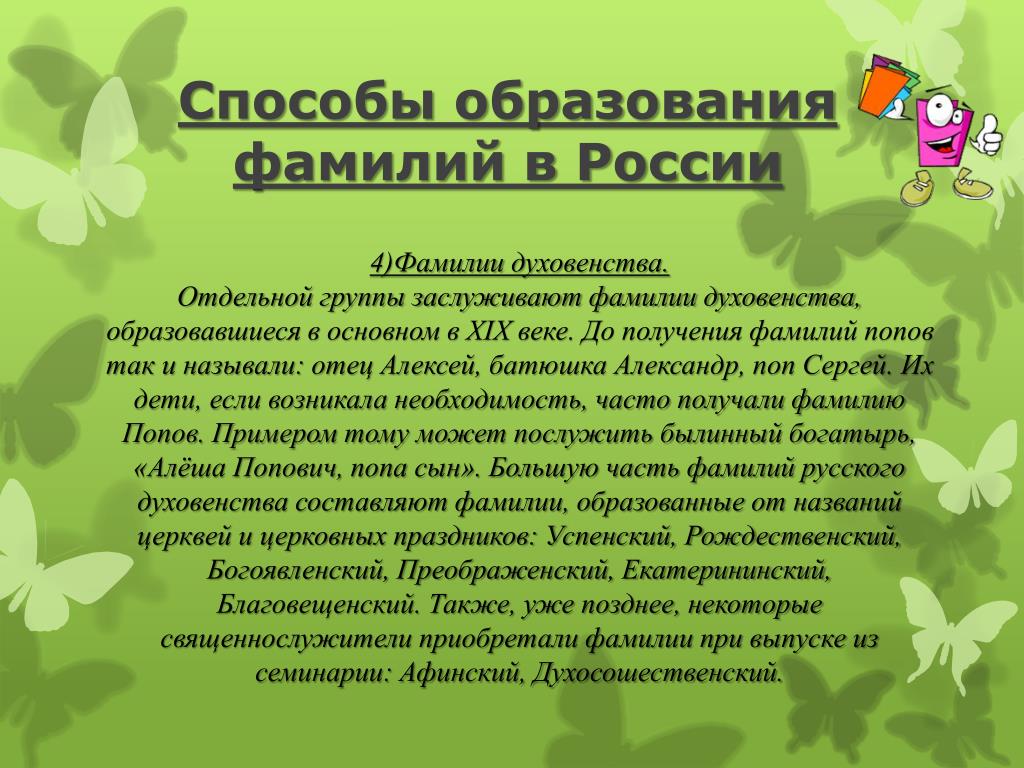 Способы образования фамилий в России

4)Фамилии духовенства.
Отдельной группы заслуживают фамилии духовенства, образовавшиеся в основном в XIX веке. До получения фамилий попов так и называли: отец Алексей, батюшка Александр, поп Сергей. Их дети, если возникала необходимость, часто получали фамилию Попов. Примером тому может послужить былинный богатырь, «Алёша Попович, попа сын». Большую часть фамилий русского духовенства составляют фамилии, образованные от названий церквей и церковных праздников: Успенский, Рождественский, Богоявленский, Преображенский, Екатерининский, Благовещенский. Также, уже позднее, некоторые священнослужители приобретали фамилии при выпуске из семинарии: Афинский, Духосошественский.